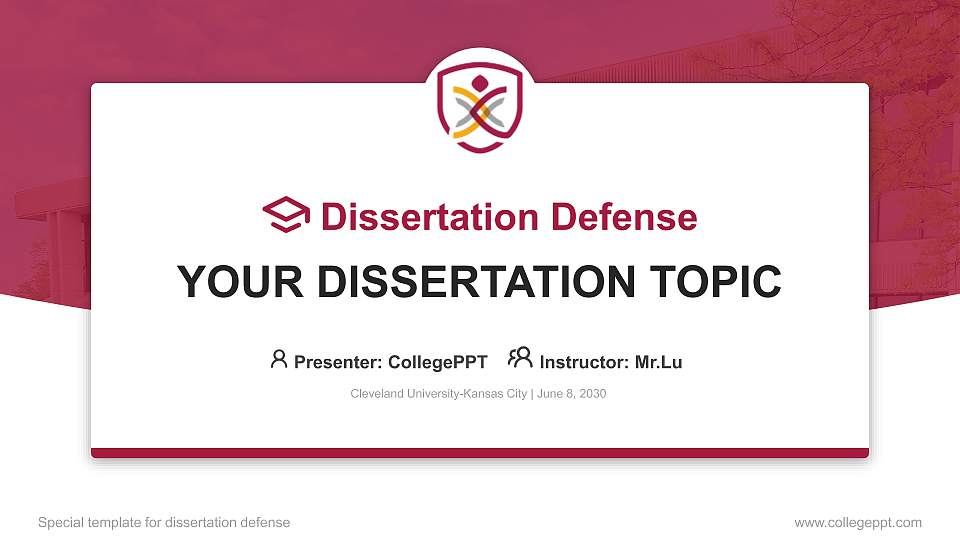 Dissertation Defense

YOUR DISSERTATION TOPIC

Presenter: CollegePPT Instructor: Mr.Lu

Cleveland University-Kansas City | June 8, 2030

Special template for dissertation defense

www.collegeppt.com